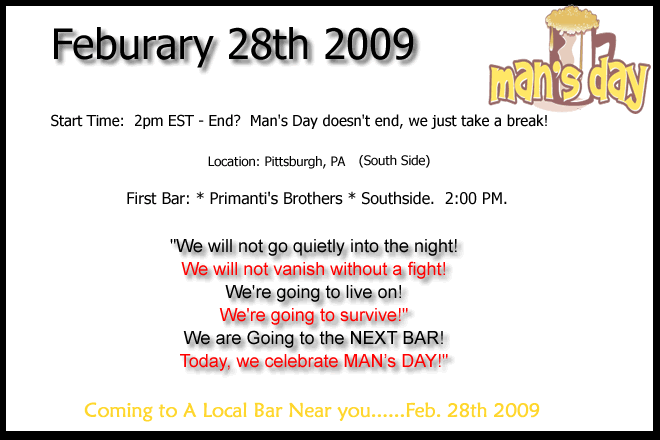 Feburary 28th 2009

man's day

Start Time: 2pm EST - End? Man's Day doesn't end, we just take a break!

Location: Pittsburgh, PA (South Side)

First Bar: * Primanti's Brothers * Southside. 2:00 PM.

"We will not go quietly into the night!
We will not vanish without a fight!
We're going to live on!
We're going to survive!"
We are Going to the NEXT BAR!
Today, we celebrate MAN's DAY!"

Coming to A Local Bar Near you......Feb. 28th 2009